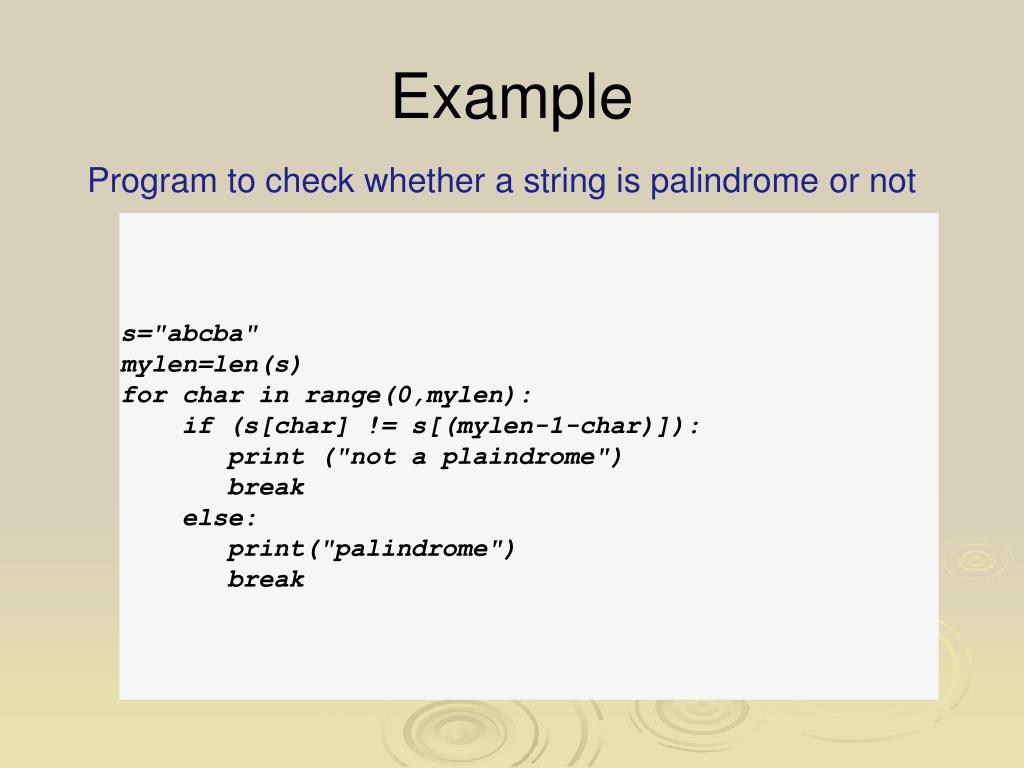 Example

Program to check whether a string is palindrome or not

s="abcba"
mylen=len(s)
for char in range(0,mylen):
    if (s[char] != s[(mylen-1-char)]):
        print ("not a plaindrome")
        break
    else:
        print("palindrome")
        break